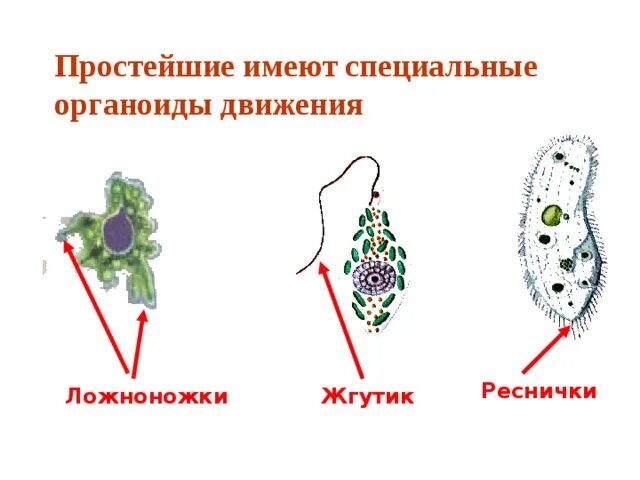 Простейшие имеют специальные органоиды движения

Ложноножки

Жгутик

Реснички